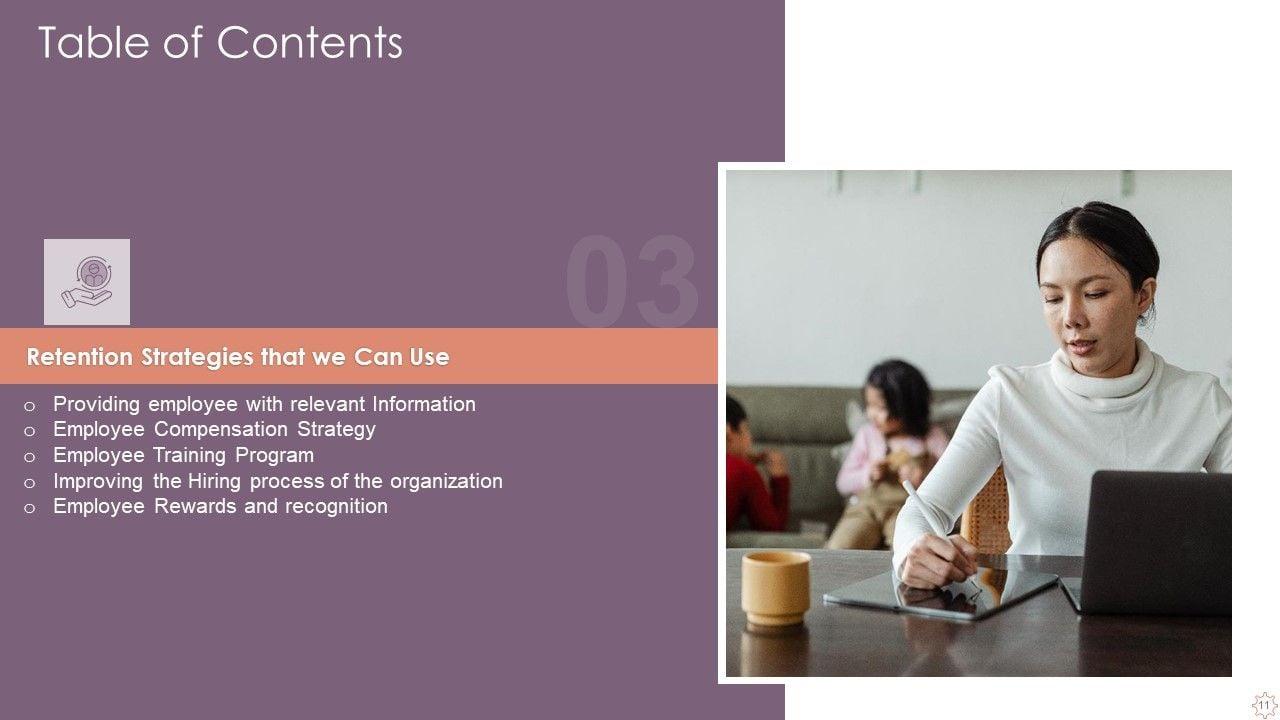 Table of Contents

03

Retention Strategies that we Can Use

o Providing employee with relevant Information
o Employee Compensation Strategy
o Employee Training Program
o Improving the Hiring process of the organization
o Employee Rewards and recognition

11